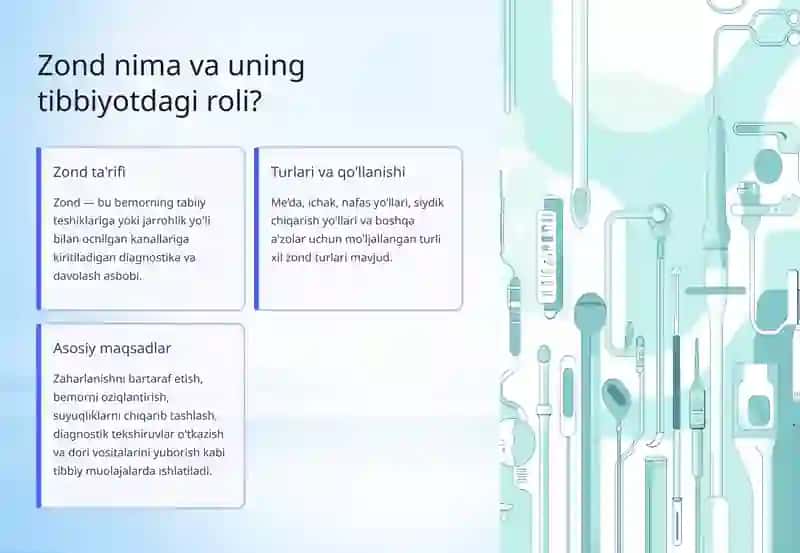 Zond nima va uning tibbiyotdagi roli?

Zond ta'rifi

Zond — bu bemorning tabiiy teshiklariga yoki jarrohlik yo'li bilan ochilgan kanallariga kiritiladigan diagnostika va davolash asbobi.

Turlari va qo'llanishi

Me'da, ichak, nafas yo'llari, siydik chiqarish yo'llari va boshqa a'zolar uchun mo'ljallangan turli xil zond turlari mavjud.

Asosiy maqsadlar

Zaharlanishni bartaraf etish, bemorni oziqlantirish, suyuqliklarni chiqarib tashlash, diagnostik tekshiruvlar o'tkazish va dori vositalarini yuborish kabi tibbiy muolajalarda ishlatiladi.